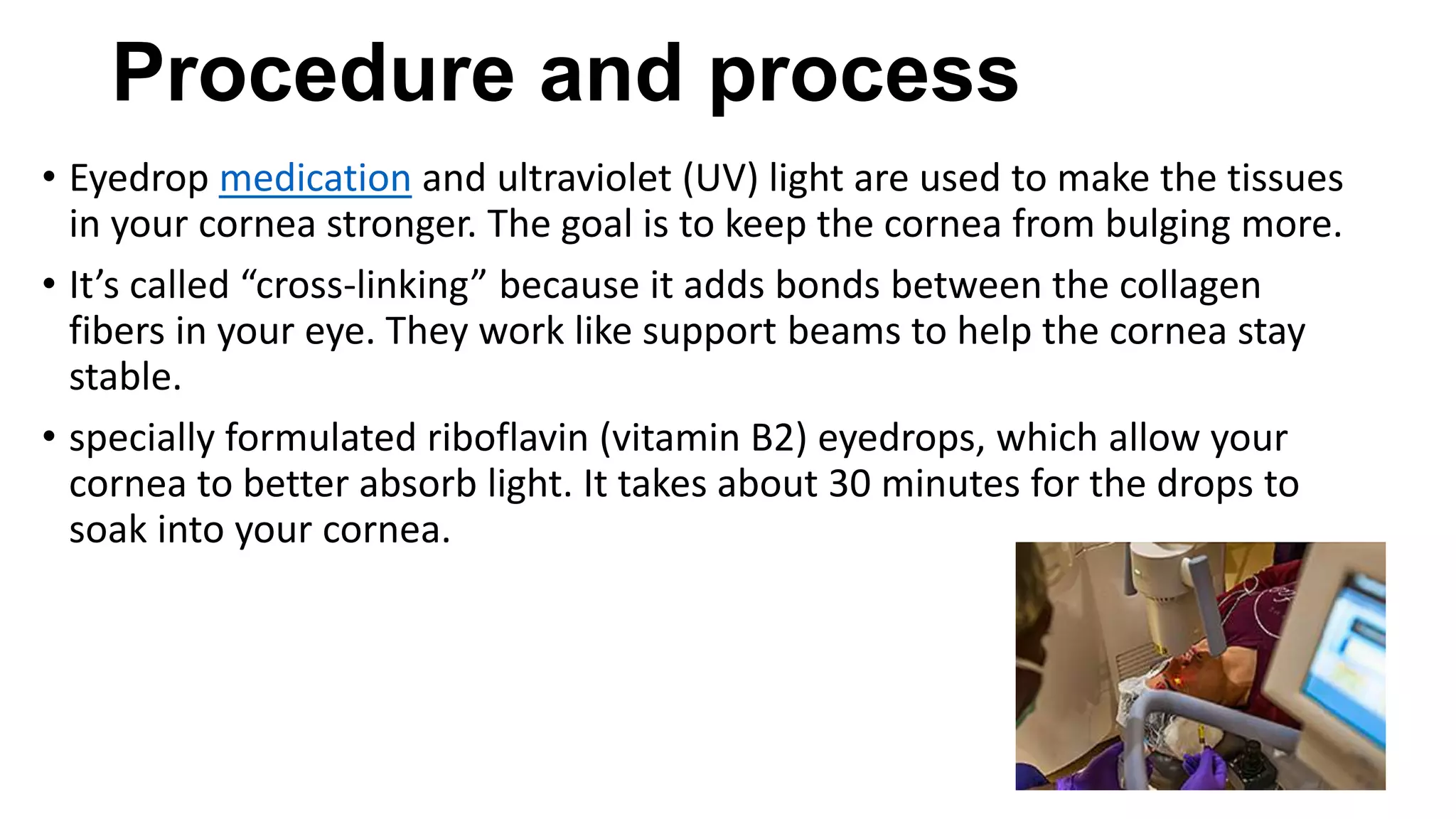 Procedure and process

• Eyedrop medication and ultraviolet (UV) light are used to make the tissues in your cornea stronger. The goal is to keep the cornea from bulging more.

• It’s called “cross-linking” because it adds bonds between the collagen fibers in your eye. They work like support beams to help the cornea stay stable.

• specially formulated riboflavin (vitamin B2) eyedrops, which allow your cornea to better absorb light. It takes about 30 minutes for the drops to soak into your cornea.